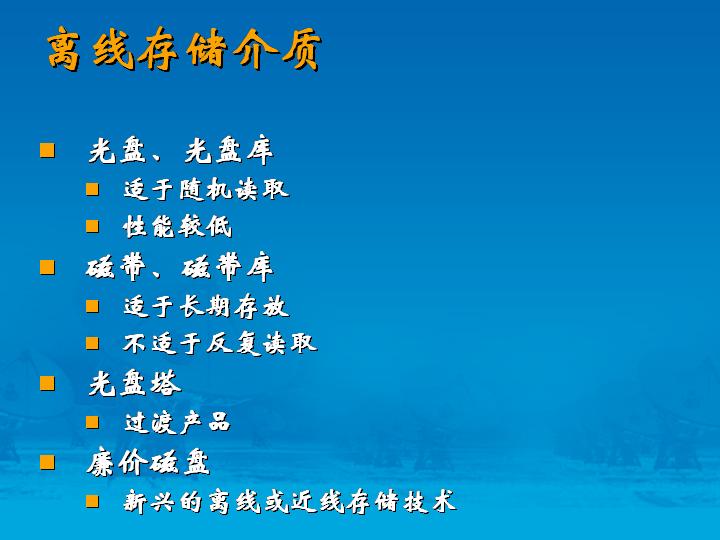 离线存储介质

- 光盘、光盘库
  - 适于随机读取
  - 性能较低
- 磁带、磁带库
  - 适于长期存放
  - 不适于反复读取
- 光盘塔
  - 过渡产品
- 廉价磁盘
  - 新兴的离线或近线存储技术